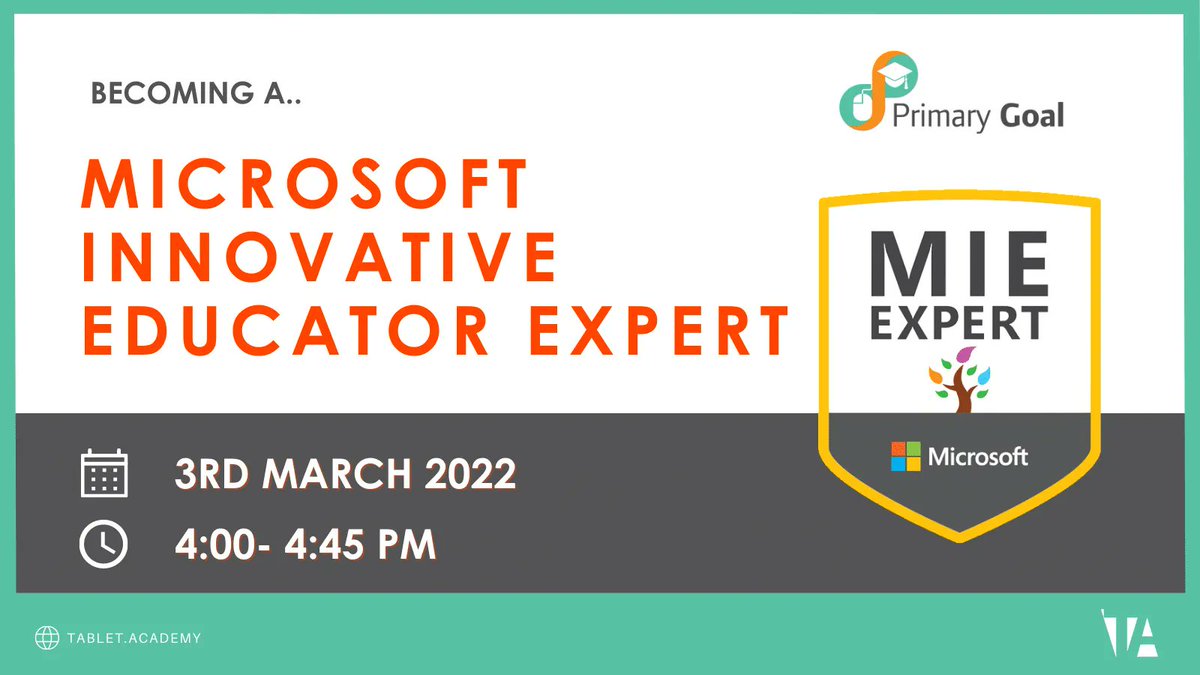 BECOMING A..

Primary Goal

MICROSOFT INNOVATIVE EDUCATOR EXPERT

MIE EXPERT

Microsoft

3RD MARCH 2022

4:00- 4:45 PM

TABLET.ACADEMY

TA